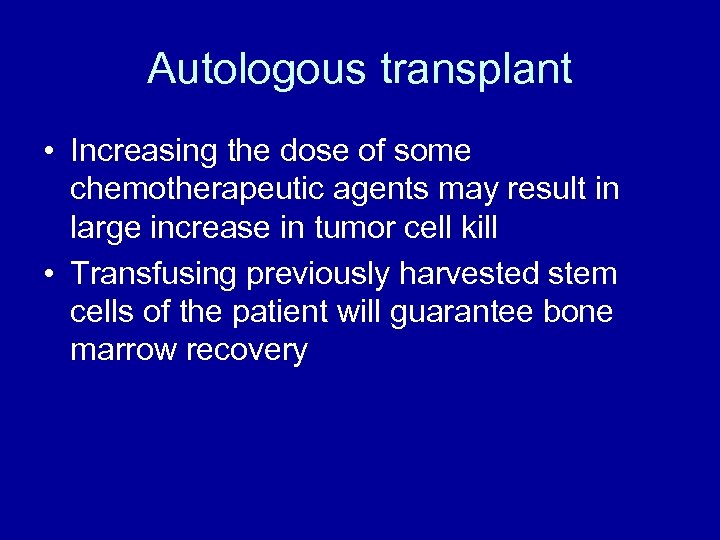 Autologous transplant

• Increasing the dose of some chemotherapeutic agents may result in large increase in tumor cell kill

• Transfusing previously harvested stem cells of the patient will guarantee bone marrow recovery